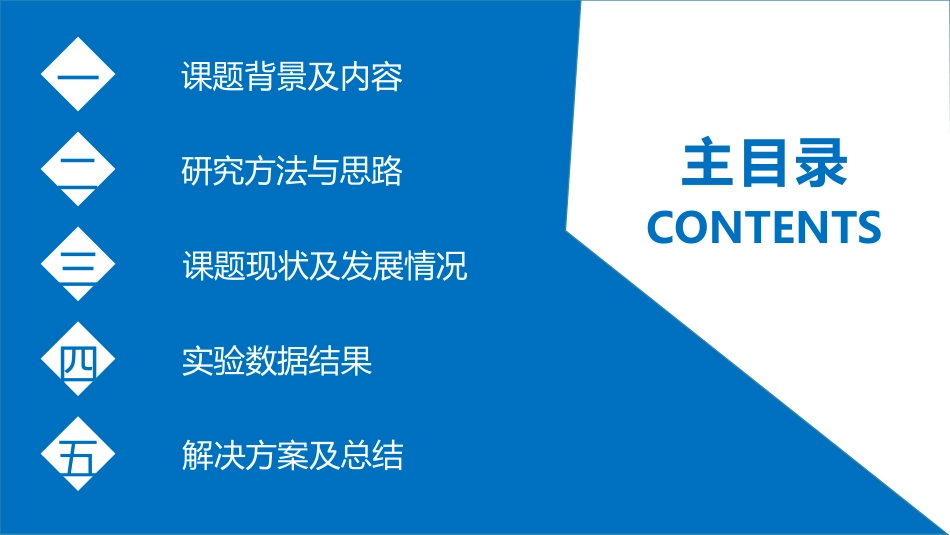 一 课题背景及内容

二 研究方法与思路

三 课题现状及发展情况

四 实验数据结果

五 解决方案及总结

主目录
CONTENTS